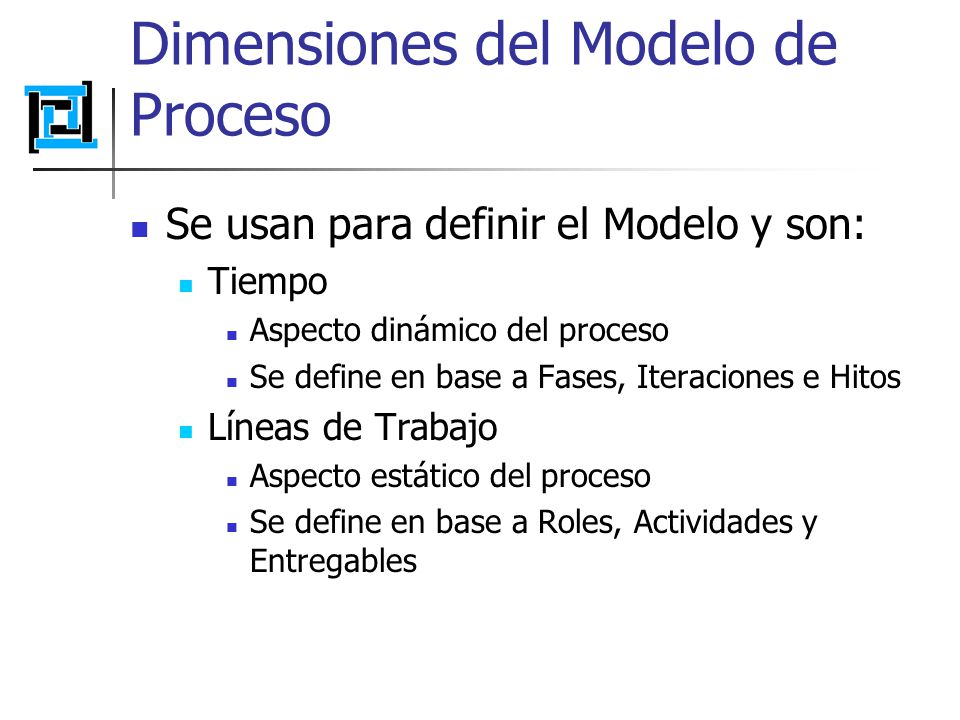 Dimensiones del Modelo de Proceso

Se usan para definir el Modelo y son:
Tiempo
Aspecto dinámico del proceso
Se define en base a Fases, Iteraciones e Hitos
Líneas de Trabajo
Aspecto estático del proceso
Se define en base a Roles, Actividades y Entregables